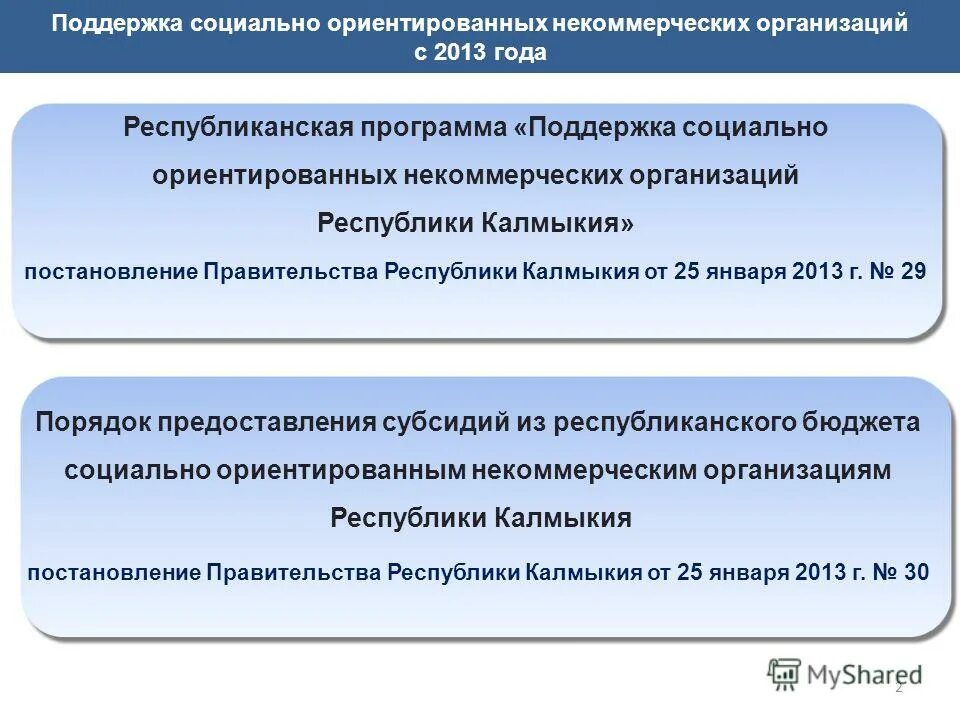 Поддержка социально ориентированных некоммерческих организаций с 2013 года

Республиканская программа «Поддержка социально ориентированных некоммерческих организаций Республики Калмыкия»

постановление Правительства Республики Калмыкия от 25 января 2013 г. № 29

Порядок предоставления субсидий из республиканского бюджета социально ориентированным некоммерческим организациям Республики Калмыкия

постановление Правительства Республики Калмыкия от 25 января 2013 г. № 30

MyShared

2